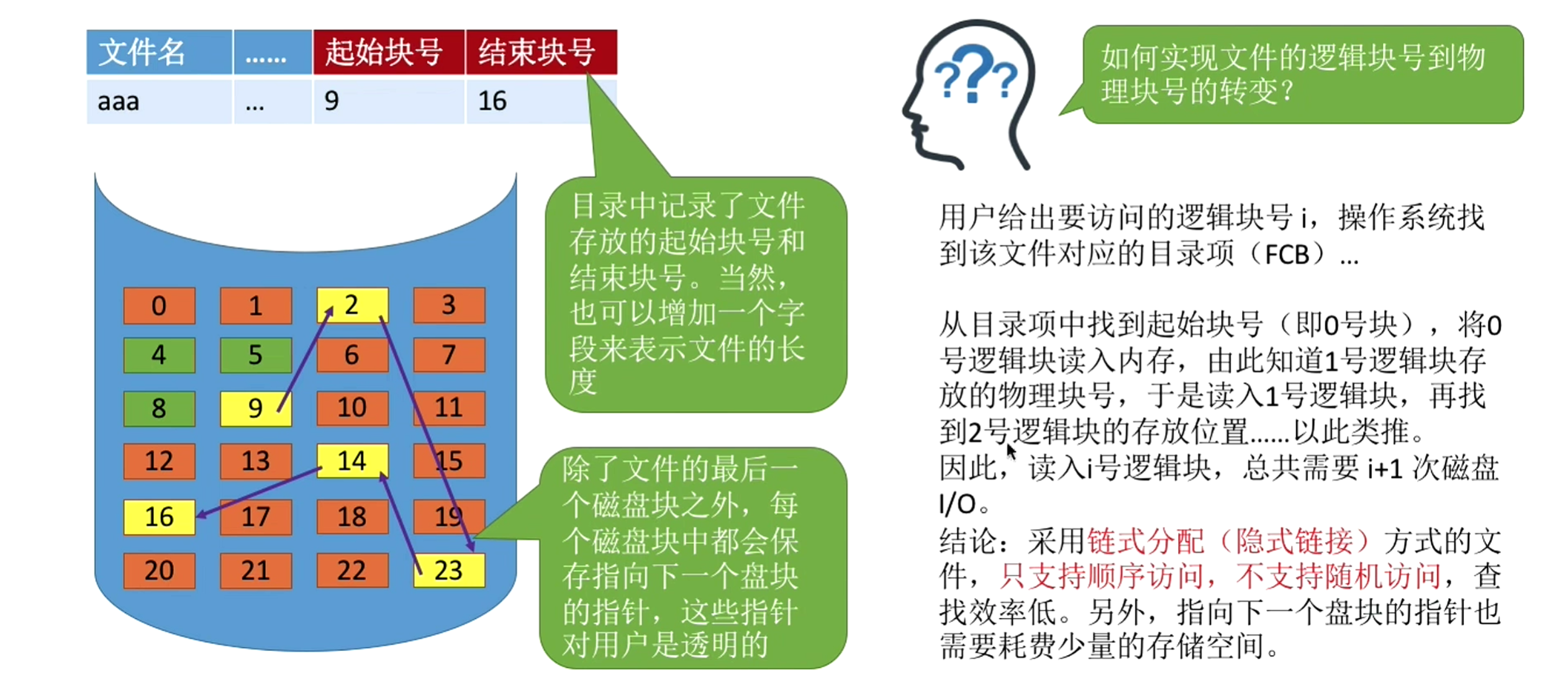 | 文件名 | …… | 起始块号 | 结束块号 |
|---|---|---|---|
| aaa | … | 9 | 16 |

0 1 2 3
4 5 6 7
8 9 10 11
12 13 14 15
16 17 18 19
20 21 22 23

目录中记录了文件存放的起始块号和结束块号。当然，也可以增加一个字段来表示文件的长度

除了文件的最后一个磁盘块之外，每个磁盘块中都会保存指向下一个盘块的指针，这些指针对用户是透明的

???

如何实现文件的逻辑块号到物理块号的转变？

用户给出要访问的逻辑块号 i，操作系统找到该文件对应的目录项（FCB）...

从目录项中找到起始块号（即0号块），将0号逻辑块读入内存，由此知道1号逻辑块存放的物理块号，于是读入1号逻辑块，再找到2号逻辑块的存放位置……以此类推。
因此，读入i号逻辑块，总共需要 i+1 次磁盘I/O。
结论：采用链式分配（隐式链接）方式的文件，只支持顺序访问，不支持随机访问，查找效率低。另外，指向下一个盘块的指针也需要耗费少量的存储空间。